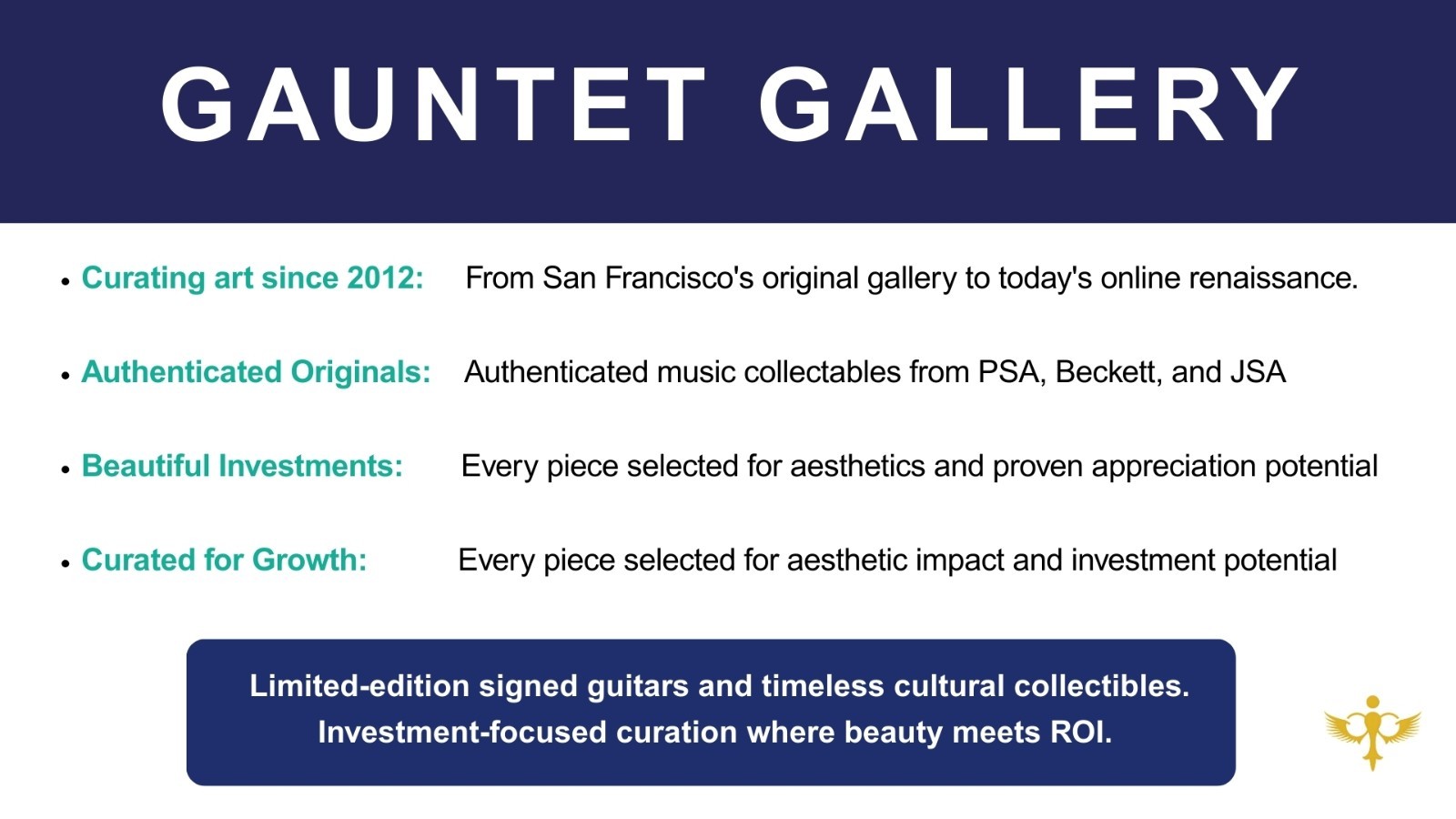 GAUNTET GALLERY

• Curating art since 2012: From San Francisco's original gallery to today's online renaissance.

• Authenticated Originals: Authenticated music collectables from PSA, Beckett, and JSA

• Beautiful Investments: Every piece selected for aesthetics and proven appreciation potential

• Curated for Growth: Every piece selected for aesthetic impact and investment potential

Limited-edition signed guitars and timeless cultural collectibles.
Investment-focused curation where beauty meets ROI.